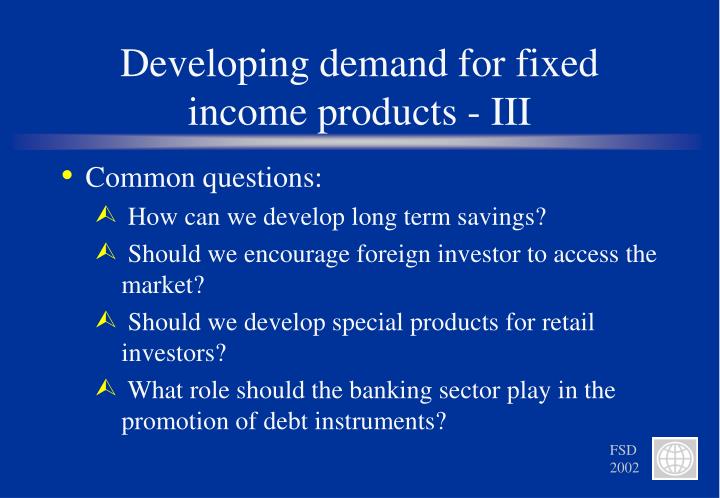 Developing demand for fixed income products - III

• Common questions:

How can we develop long term savings?

Should we encourage foreign investor to access the market?

Should we develop special products for retail investors?

What role should the banking sector play in the promotion of debt instruments?

FSD
2002